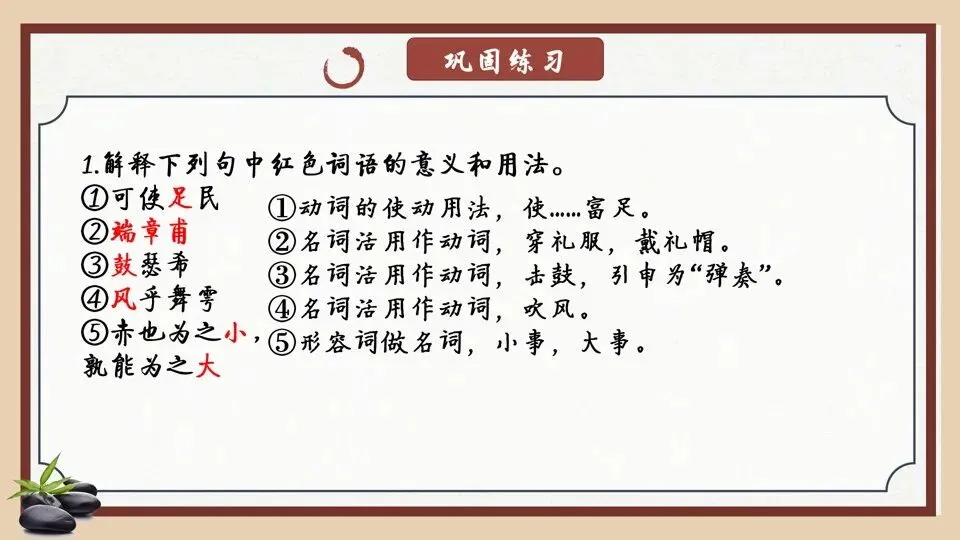 巩固练习

1.解释下列句中红色词语的意义和用法。

①可使足民
②端章甫
③鼓瑟希
④风乎舞雩
⑤赤也为之小，孰能为之大

①动词的使动用法，使……富足。
②名词活用作动词，穿礼服，戴礼帽。
③名词活用作动词，击鼓，引申为“弹奏”。
④名词活用作动词，吹风。
⑤形容词做名词，小事，大事。